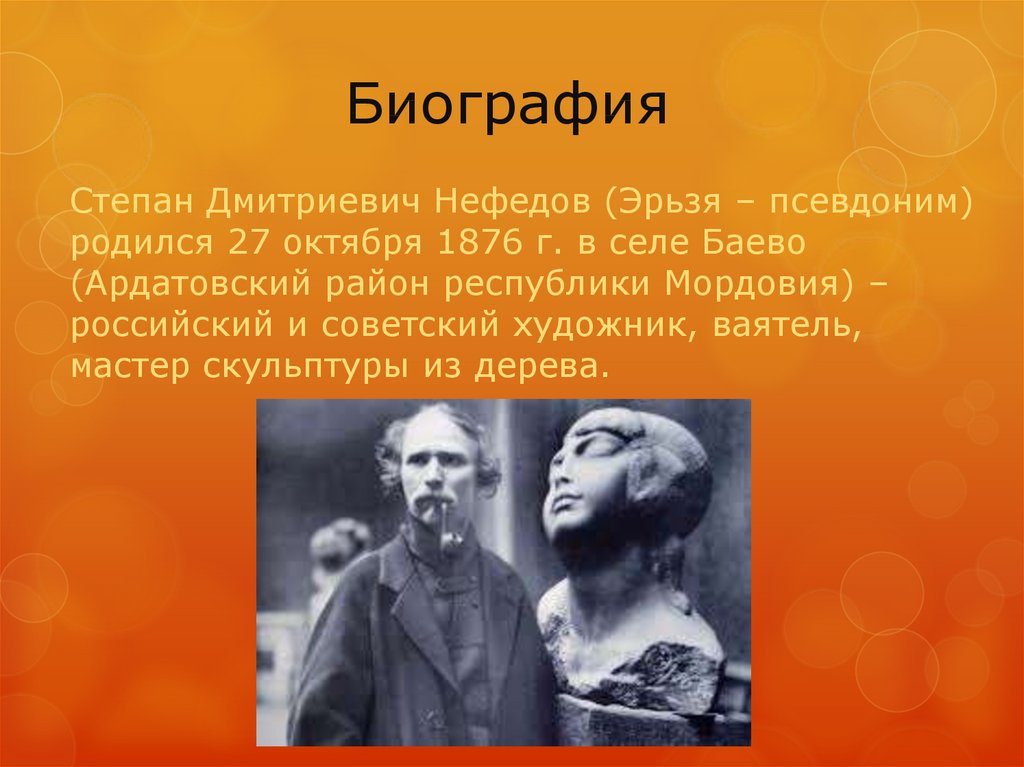 Биография

Степан Дмитриевич Нефедов (Эрьзя – псевдоним) родился 27 октября 1876 г. в селе Баево (Ардатовский район республики Мордовия) – российский и советский художник, ваятель, мастер скульптуры из дерева.